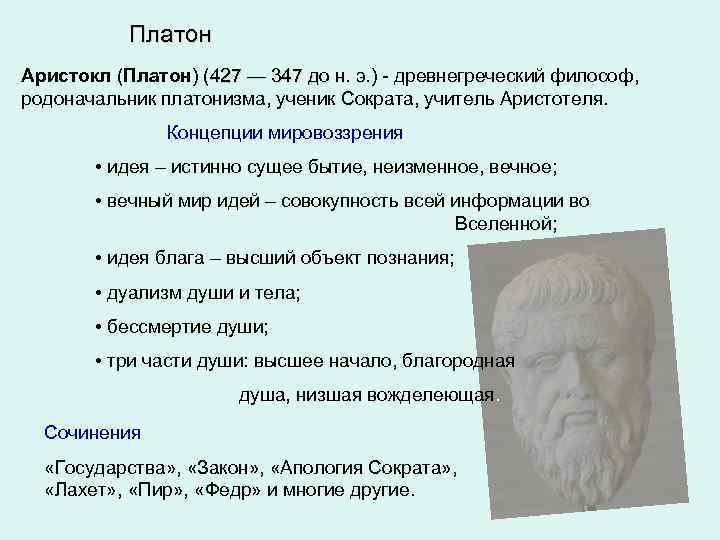 Платон

Аристокл (Платон) (427 — 347 до н. э.) - древнегреческий философ, родоначальник платонизма, ученик Сократа, учитель Аристотеля.

Концепции мировоззрения

• идея – истинно сущее бытие, неизменное, вечное;

• вечный мир идей – совокупность всей информации во Вселенной;

• идея блага – высший объект познания;

• дуализм души и тела;

• бессмертие души;

• три части души: высшее начало, благородная душа, низшая вожделеющая.

Сочинения

«Государства», «Закон», «Апология Сократа», «Лахет», «Пир», «Федр» и многие другие.